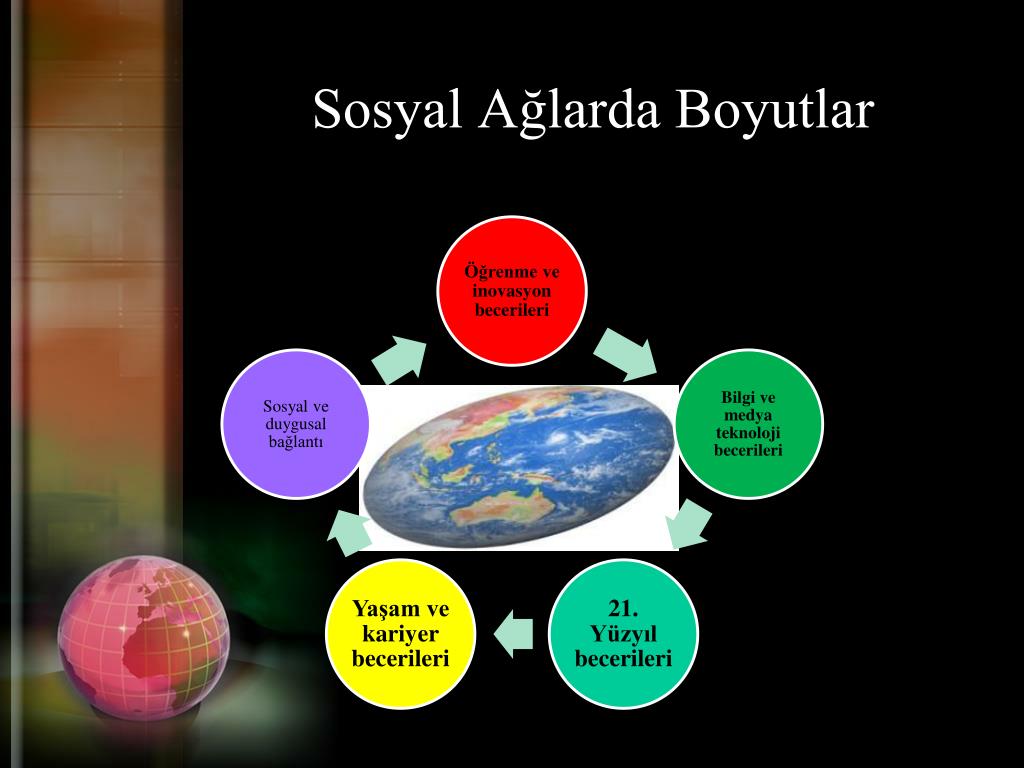 Sosyal Ağlarda Boyutlar

Öğrenme ve inovasyon becerileri

Bilgi ve medya teknoloji becerileri

21. Yüzyıl becerileri

Yaşam ve kariyer becerileri

Sosyal ve duygusal bağlantı